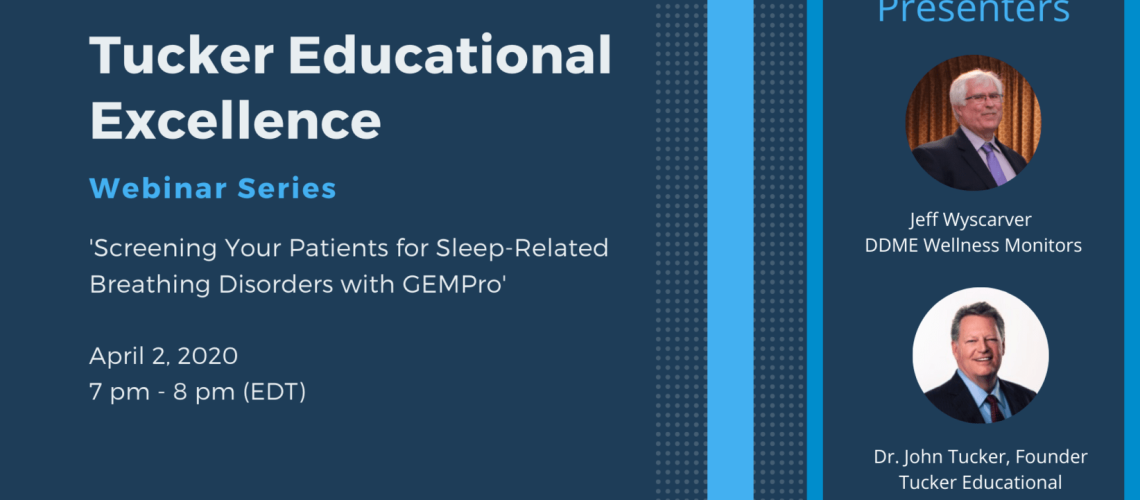 Tucker Educational Excellence

Webinar Series

'Screening Your Patients for Sleep-Related Breathing Disorders with GEMPro'

April 2, 2020
7 pm - 8 pm (EDT)

Presenters

Jeff Wyscarver
DDME Wellness Monitors

Dr. John Tucker, Founder
Tucker Educational